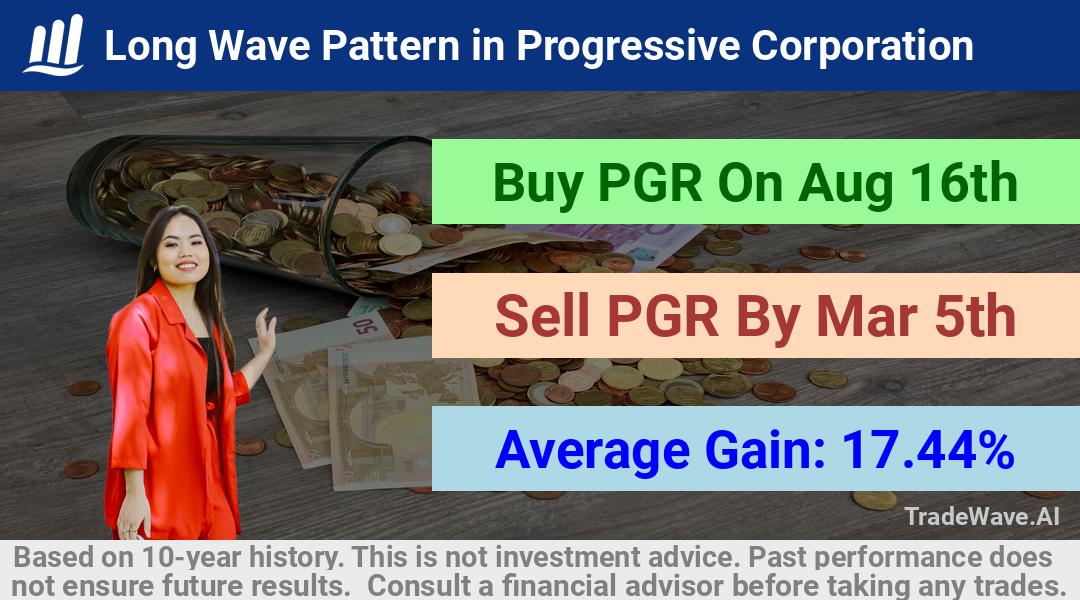 Long Wave Pattern in Progressive Corporation

Buy PGR On Aug 16th

Sell PGR By Mar 5th

Average Gain: 17.44%

TradeWave.AI

Based on 10-year history. This is not investment advice. Past performance does not ensure future results. Consult a financial advisor before taking any trades.